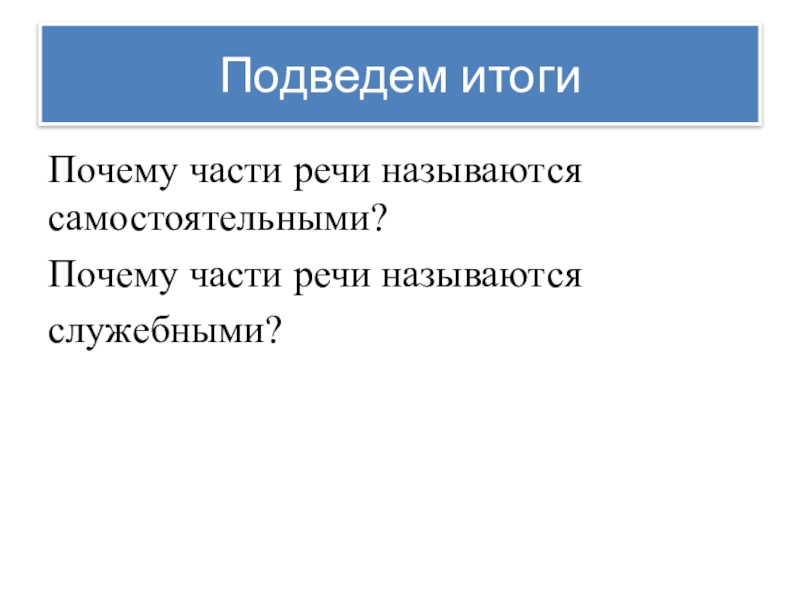 Подведем итоги

Почему части речи называются самостоятельными?

Почему части речи называются служебными?